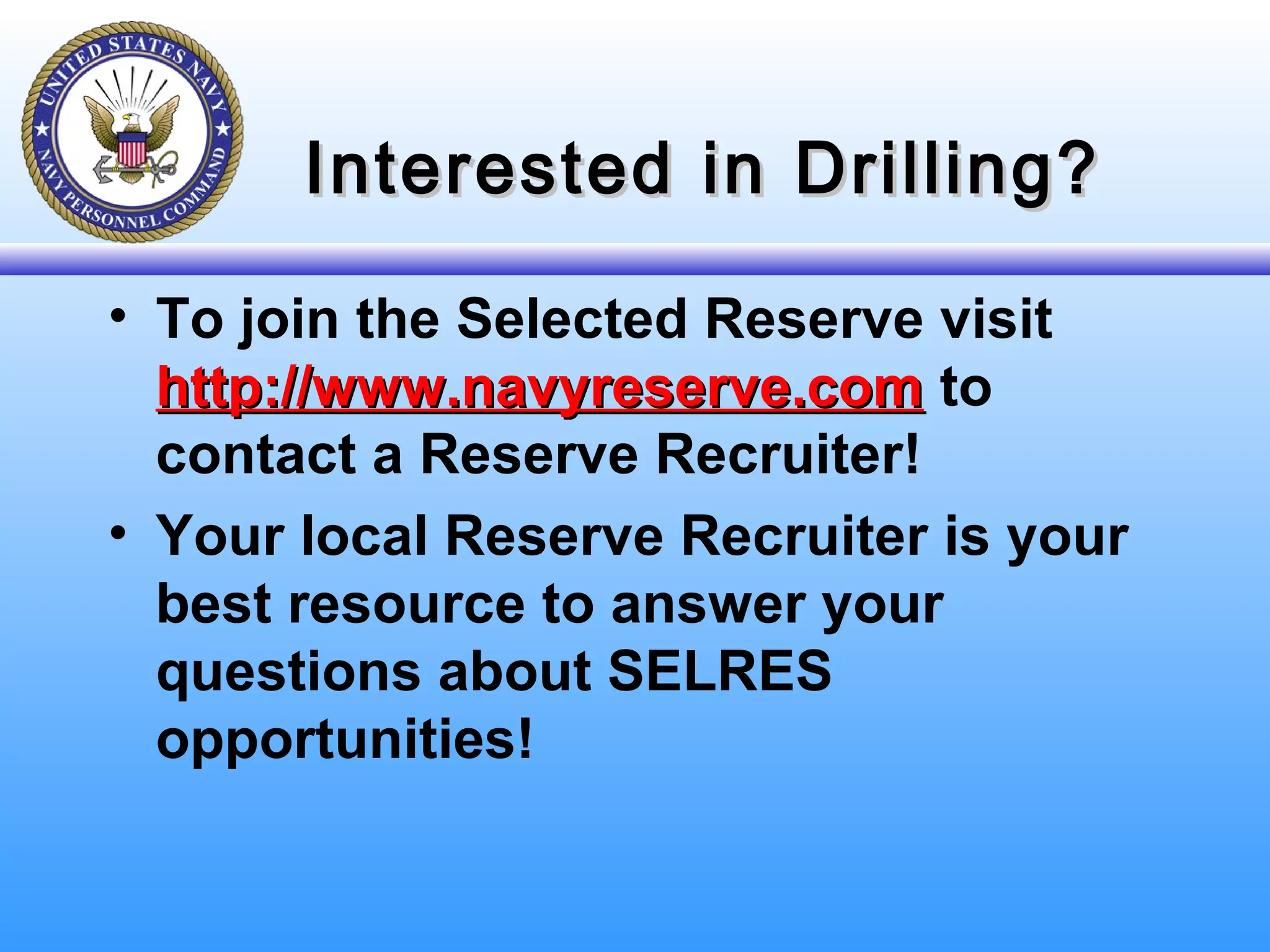 UNITED STATES NAVY
NAVY PERSONNEL COMMAND

Interested in Drilling?

• To join the Selected Reserve visit http://www.navyreserve.com to contact a Reserve Recruiter!

• Your local Reserve Recruiter is your best resource to answer your questions about SELRES opportunities!